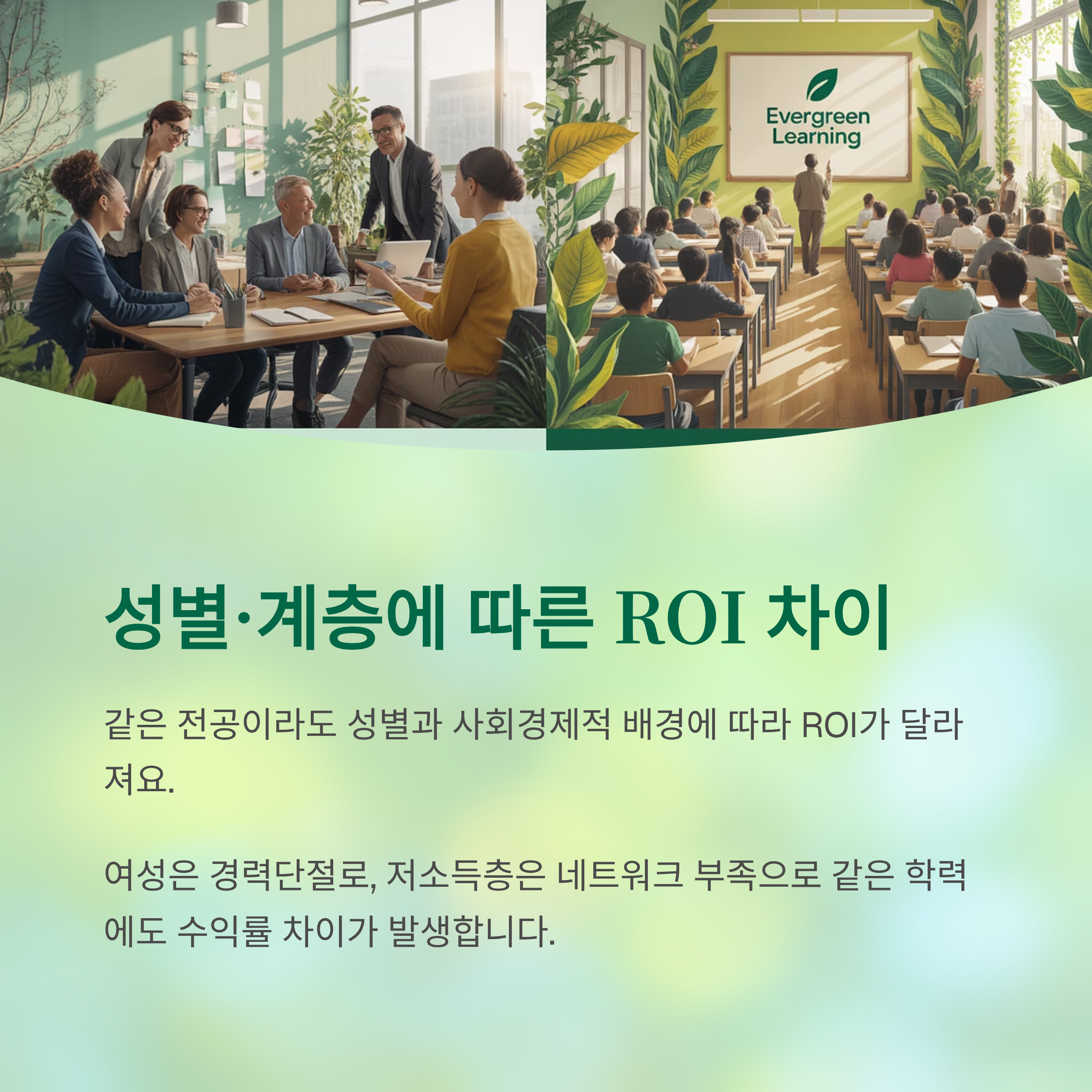 Evergreen Learning

성별·계층에 따른 ROI 차이

같은 전공이라도 성별과 사회경제적 배경에 따라 ROI가 달라져요.

여성은 경력단절로, 저소득층은 네트워크 부족으로 같은 학력에도 수익률 차이가 발생합니다.